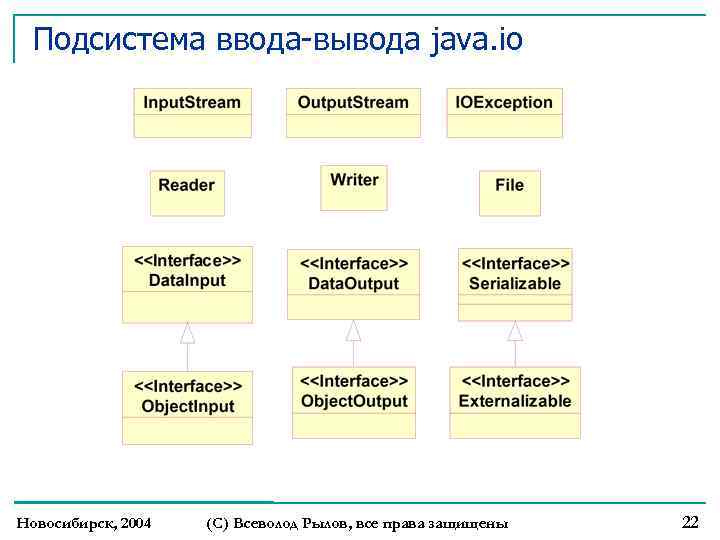 Подсистема ввода-вывода java.io

InputStream

OutputStream

IOException

Reader

Writer

File

<<Interface>>
DataInput

<<Interface>>
DataOutput

<<Interface>>
Serializable

<<Interface>>
ObjectInput

<<Interface>>
ObjectOutput

<<Interface>>
Externalizable

Новосибирск, 2004

(С) Всеволод Рылов, все права защищены

22